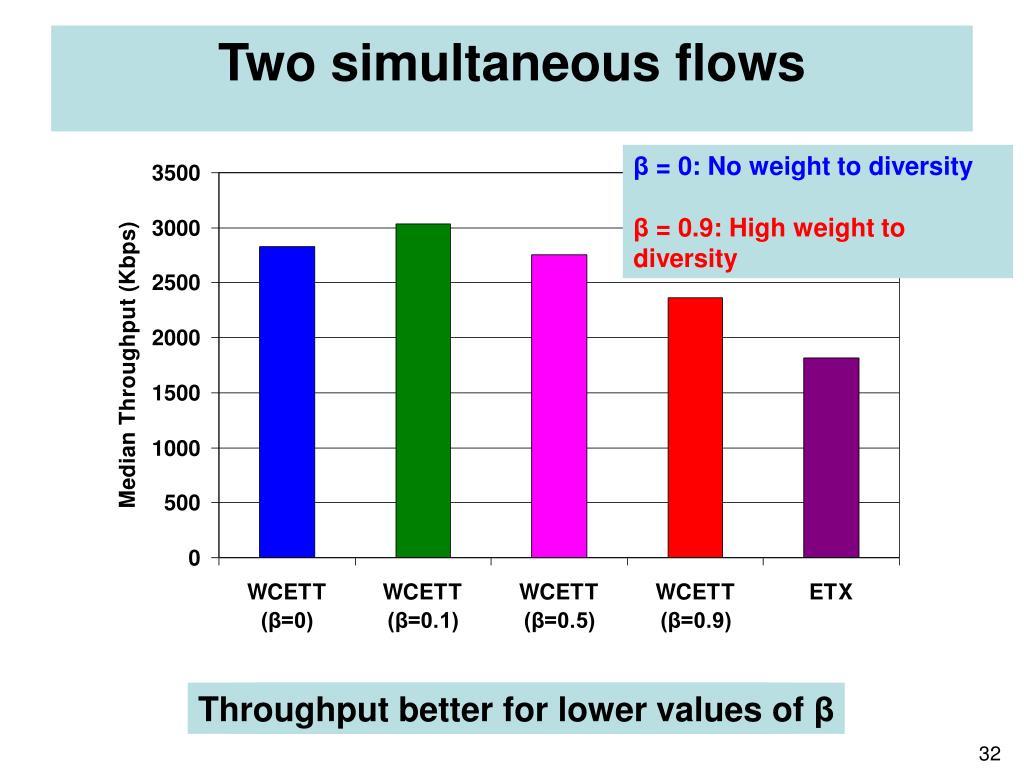 Two simultaneous flows

β = 0: No weight to diversity

β = 0.9: High weight to diversity

Median Throughput (Kbps)

3500
3000
2500
2000
1500
1000
500
0

WCETT (β=0)
WCETT (β=0.1)
WCETT (β=0.5)
WCETT (β=0.9)
ETX

Throughput better for lower values of β

32